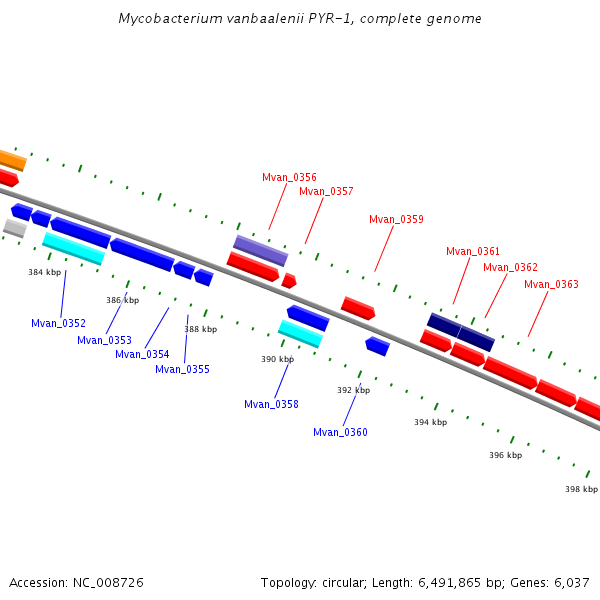 Mycobacterium vanbaalenii PYR-1, complete genome

Mvan_0356
Mvan_0357
Mvan_0359
Mvan_0361
Mvan_0362
Mvan_0363

384 kbp
386 kbp
388 kbp
390 kbp
392 kbp
394 kbp
396 kbp
398 kbp

Mvan_0352
Mvan_0353
Mvan_0354
Mvan_0355
Mvan_0358
Mvan_0360

Accession: NC_008726

Topology: circular; Length: 6,491,865 bp; Genes: 6,037